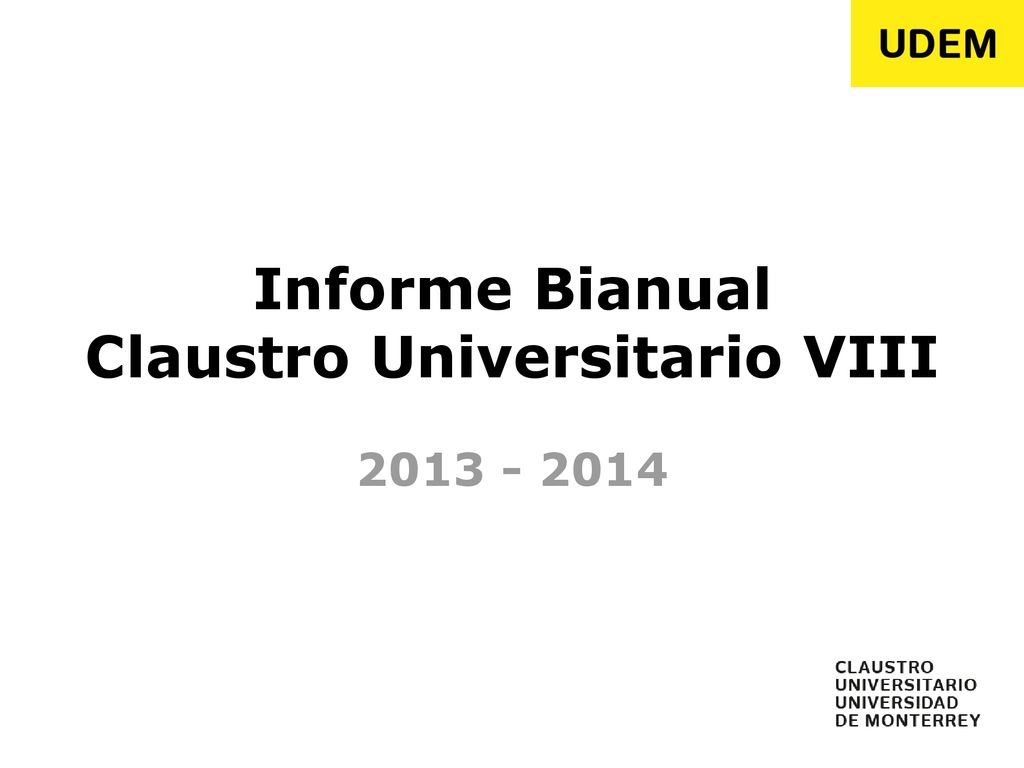 UDEM

Informe Bianual
Claustro Universitario VIII

2013 - 2014

CLAUSTRO
UNIVERSITARIO
UNIVERSIDAD
DE MONTERREY